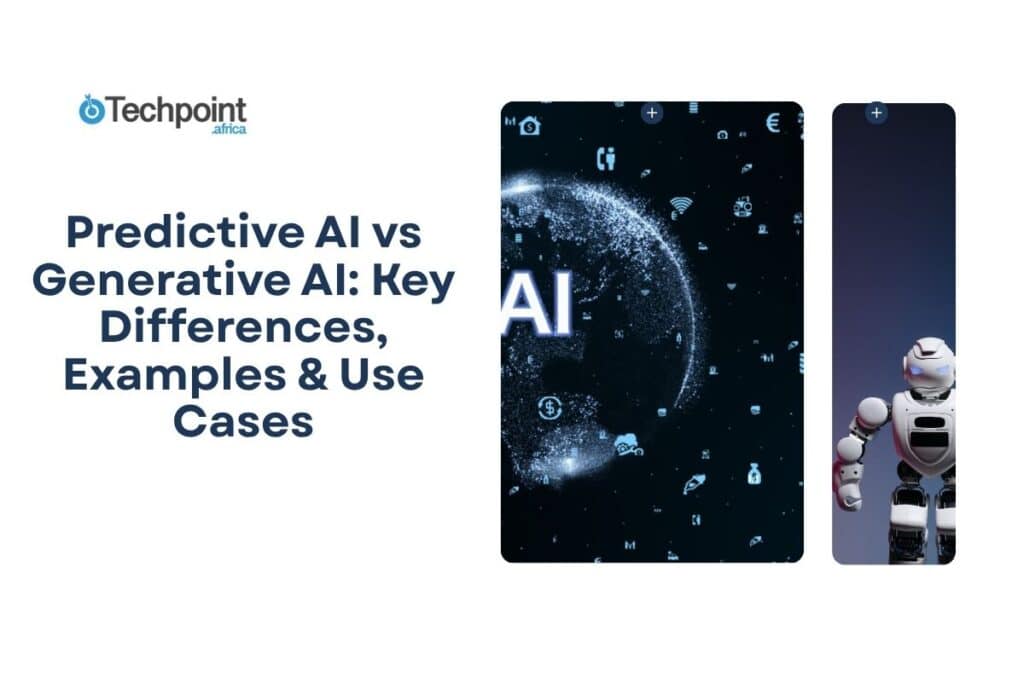 Techpoint .africa

Predictive AI vs Generative AI: Key Differences, Examples & Use Cases

AI